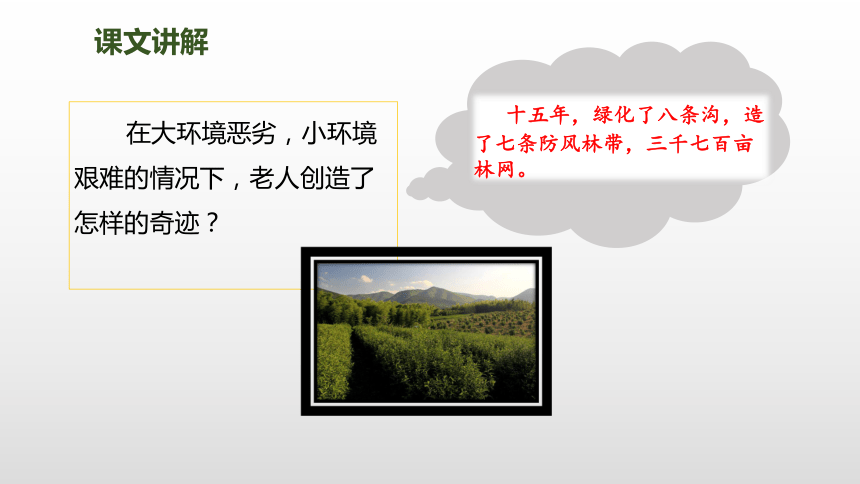 课文讲解

在大环境恶劣，小环境艰难的情况下，老人创造了怎样的奇迹？

十五年，绿化了八条沟，造了七条防风林带，三千七百亩林网。